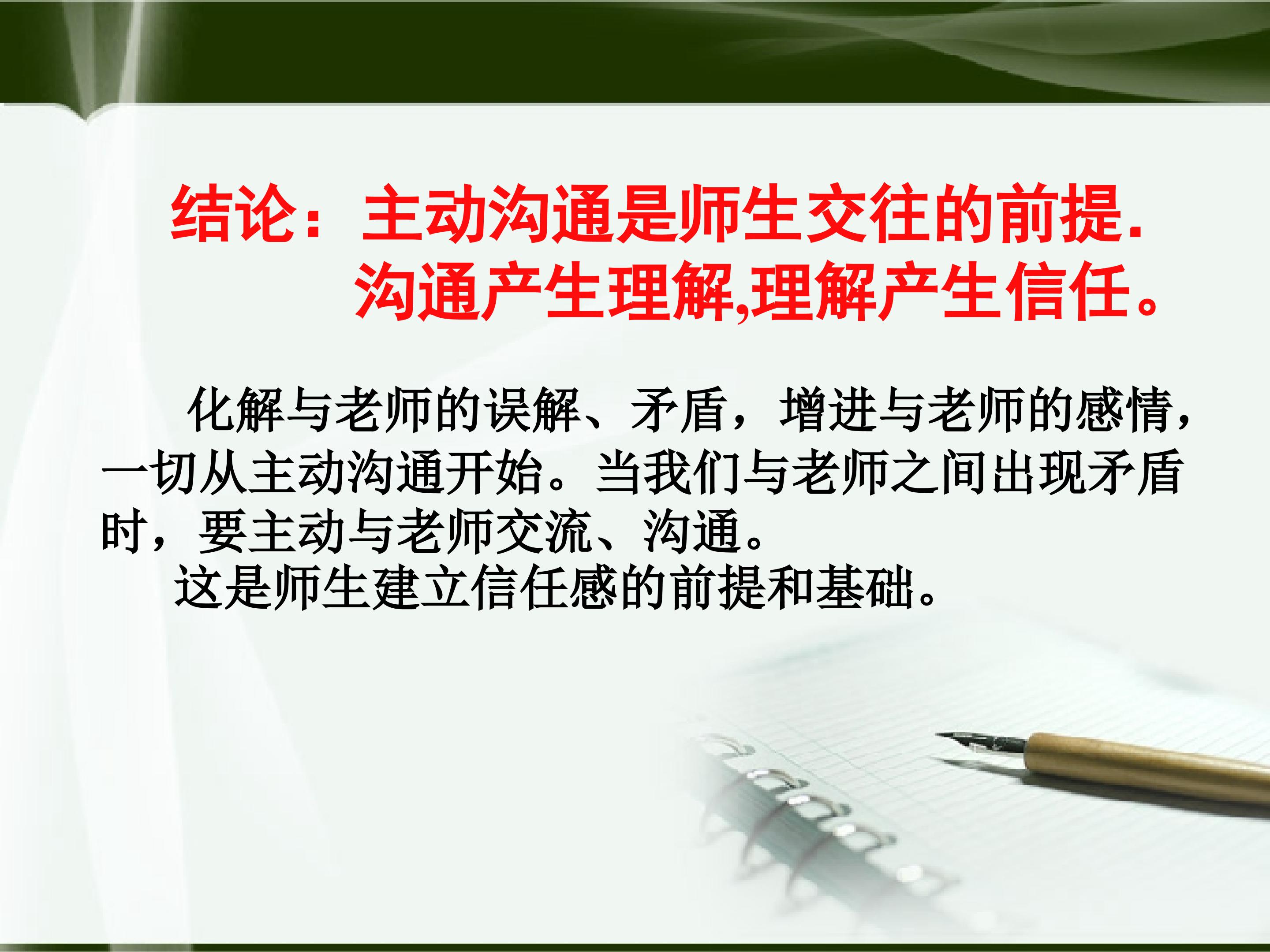 结论：主动沟通是师生交往的前提.
沟通产生理解,理解产生信任。

化解与老师的误解、矛盾，增进与老师的感情，一切从主动沟通开始。当我们与老师之间出现矛盾时，要主动与老师交流、沟通。

这是师生建立信任感的前提和基础。